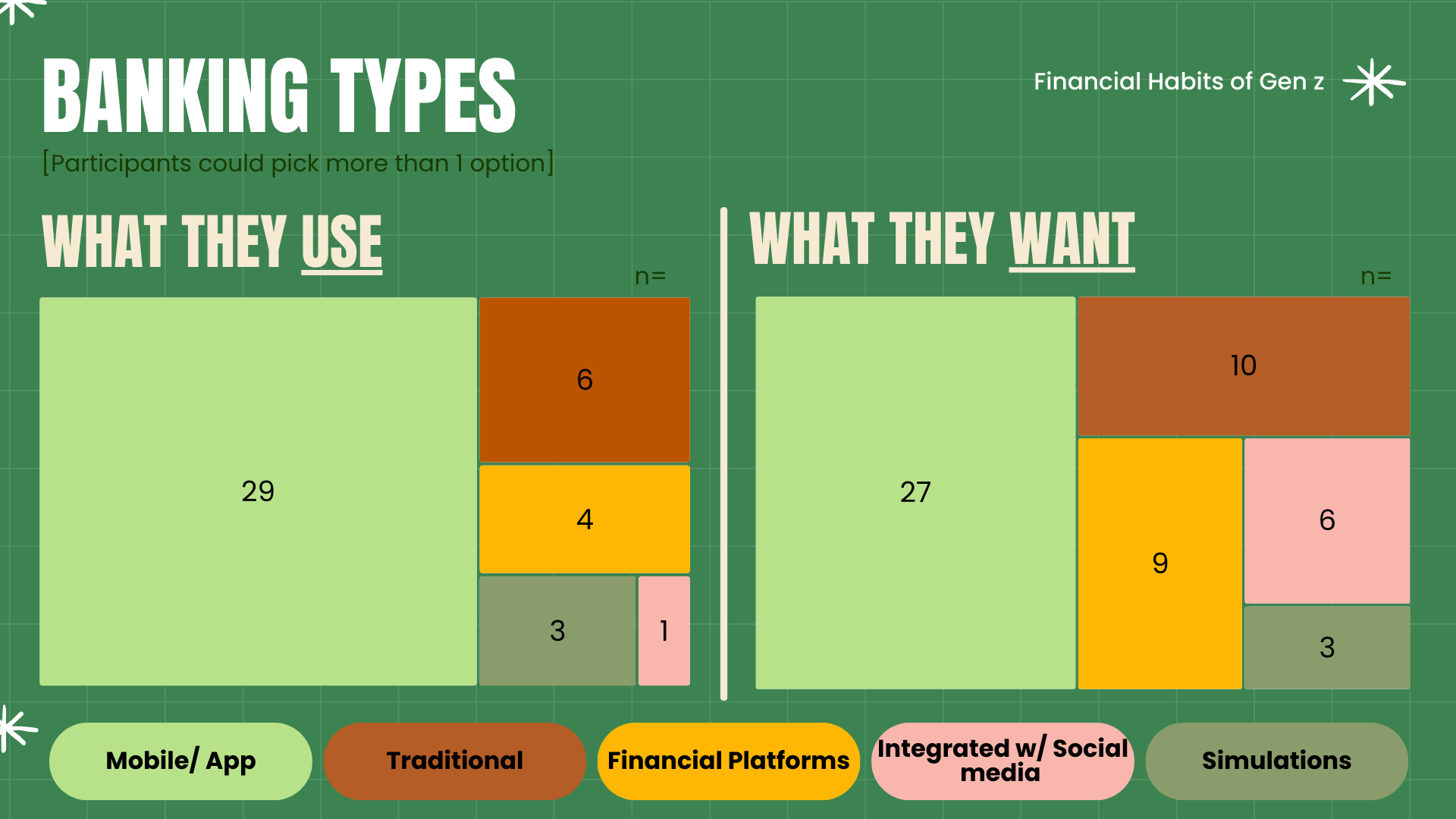 BANKING TYPES

Financial Habits of Gen z

[Participants could pick more than 1 option]

WHAT THEY USE

n=

29

6

4

3

1

WHAT THEY WANT

n=

27

10

9

6

3

Mobile/ App

Traditional

Financial Platforms

Integrated w/ Social media

Simulations